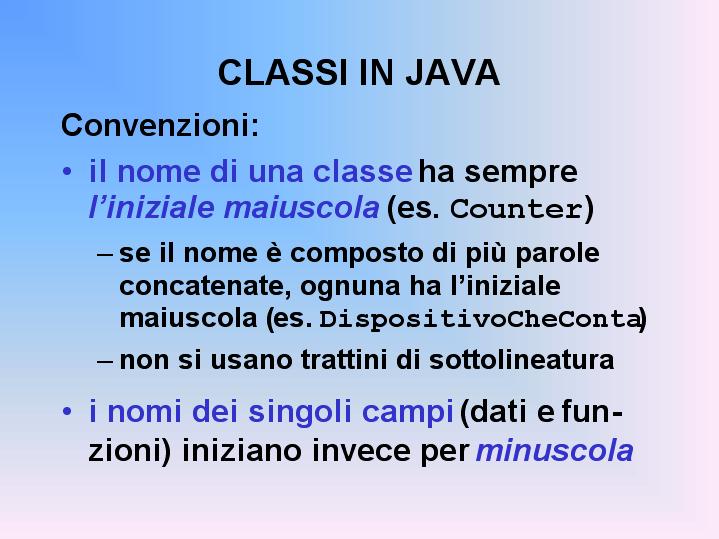 CLASSI IN JAVA

Convenzioni:

• il nome di una classe ha sempre l'iniziale maiuscola (es. Counter)

– se il nome è composto di più parole concatenate, ognuna ha l'iniziale maiuscola (es. DispositivoCheConta)

– non si usano trattini di sottolineatura

• i nomi dei singoli campi (dati e funzioni) iniziano invece per minuscola